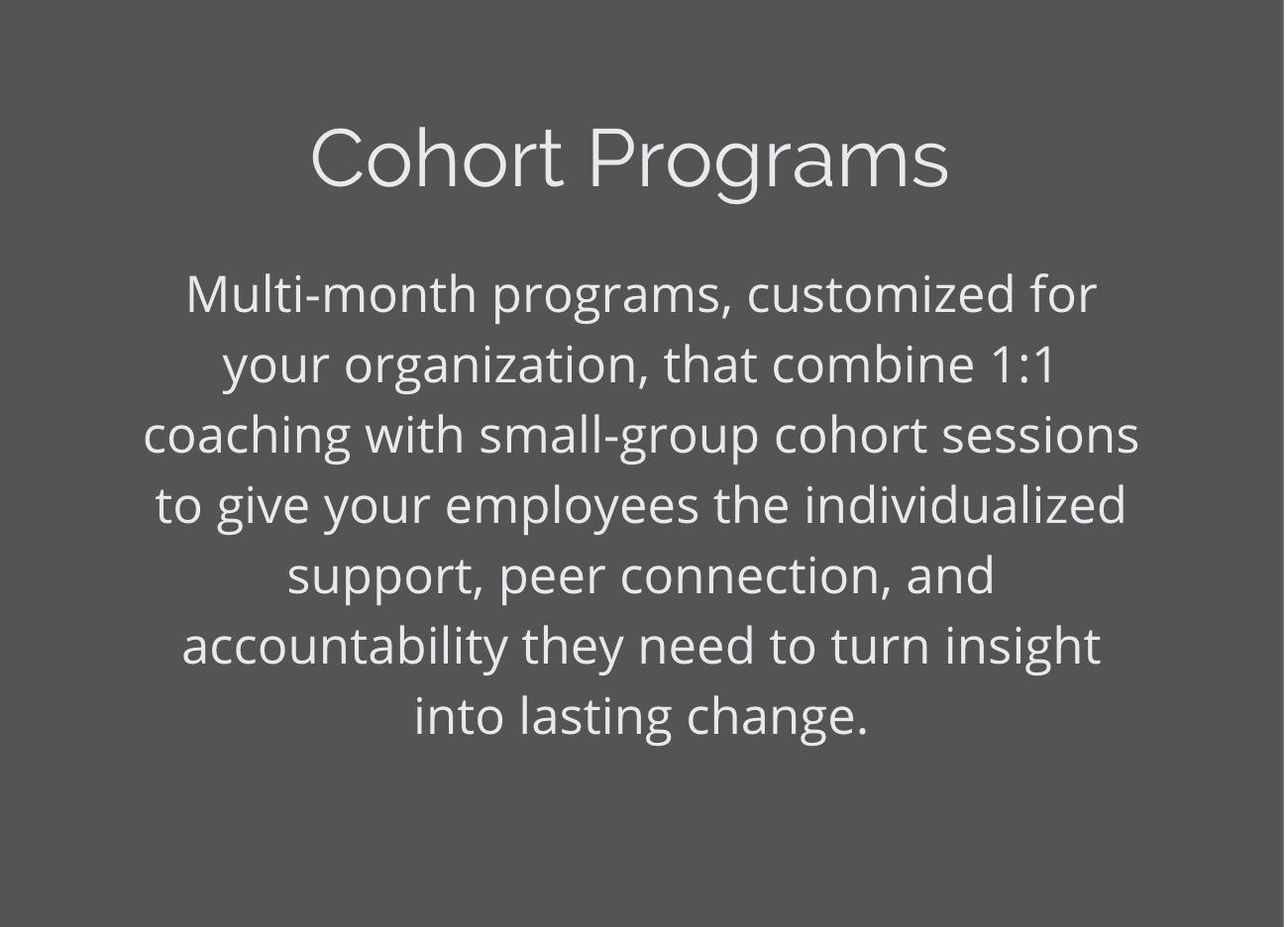 Cohort Programs

Multi-month programs, customized for your organization, that combine 1:1 coaching with small-group cohort sessions to give your employees the individualized support, peer connection, and accountability they need to turn insight into lasting change.